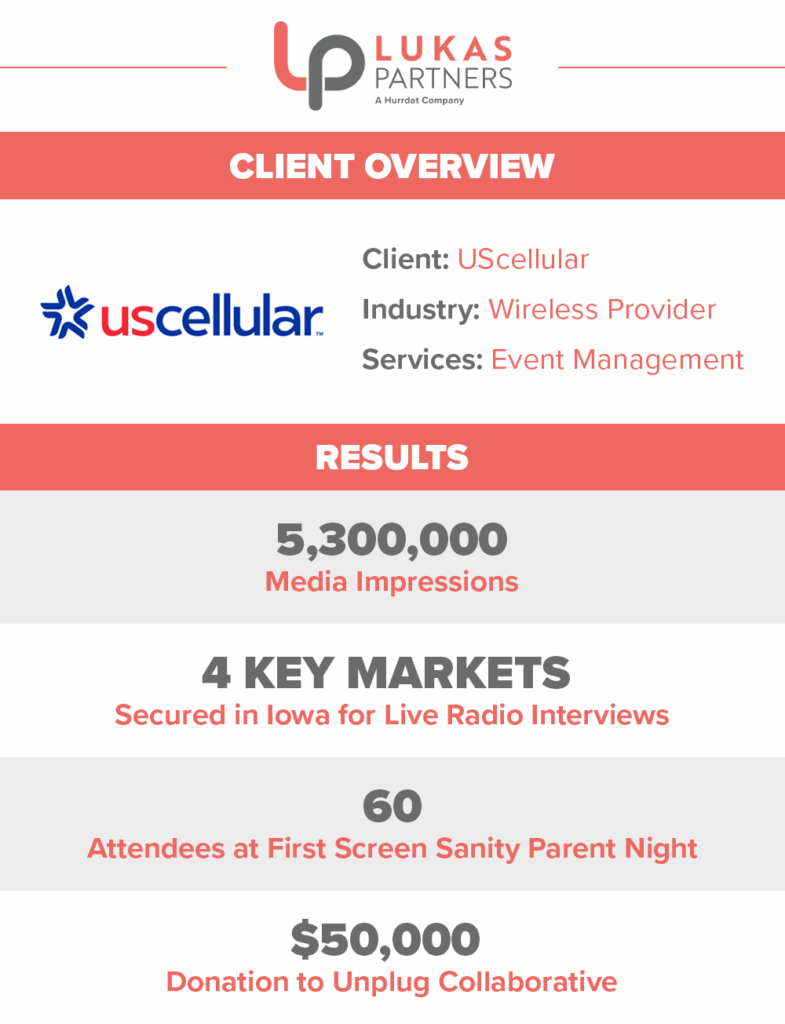 LP LUKAS PARTNERS
A Hurrdat Company

CLIENT OVERVIEW

uscellular™

Client: UScellular
Industry: Wireless Provider
Services: Event Management

RESULTS

5,300,000
Media Impressions

4 KEY MARKETS
Secured in Iowa for Live Radio Interviews

60
Attendees at First Screen Sanity Parent Night

$50,000
Donation to Unplug Collaborative